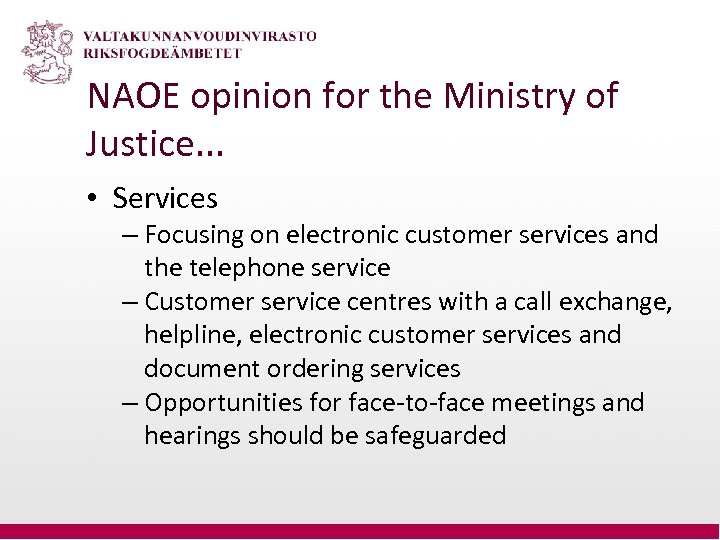 VALTAKUNNANVOUDINVIRASTO
RIKSFOGDEÄMBETET

NAOE opinion for the Ministry of Justice...

• Services
– Focusing on electronic customer services and the telephone service
– Customer service centres with a call exchange, helpline, electronic customer services and document ordering services
– Opportunities for face-to-face meetings and hearings should be safeguarded